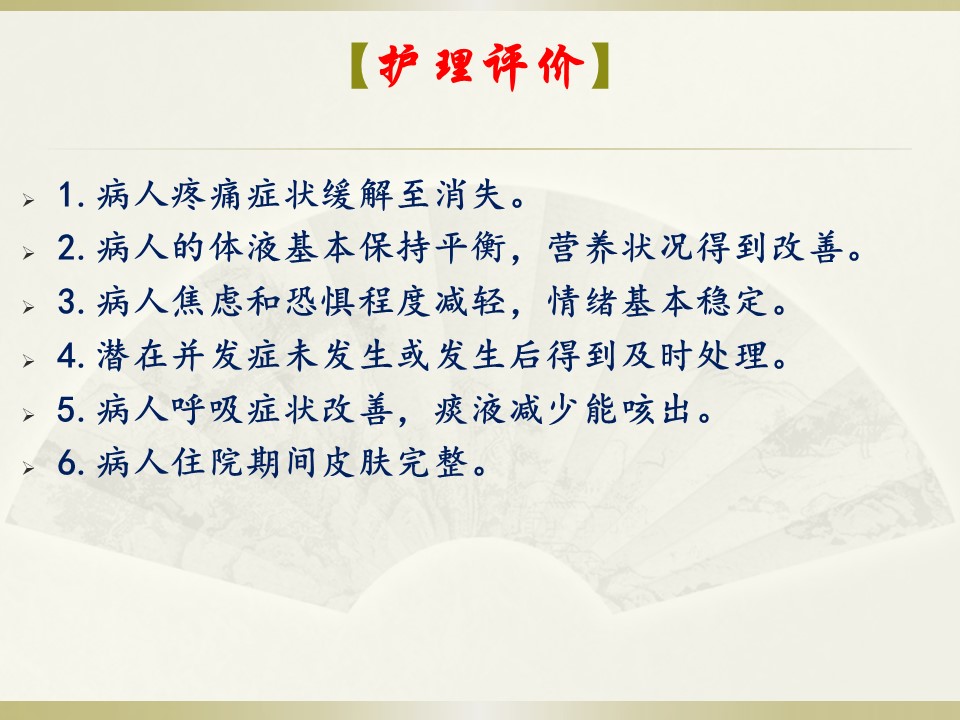 【护理评价】

1. 病人疼痛症状缓解至消失。
2. 病人的体液基本保持平衡，营养状况得到改善。
3. 病人焦虑和恐惧程度减轻，情绪基本稳定。
4. 潜在并发症未发生或发生后得到及时处理。
5. 病人呼吸症状改善，痰液减少能咳出。
6. 病人住院期间皮肤完整。